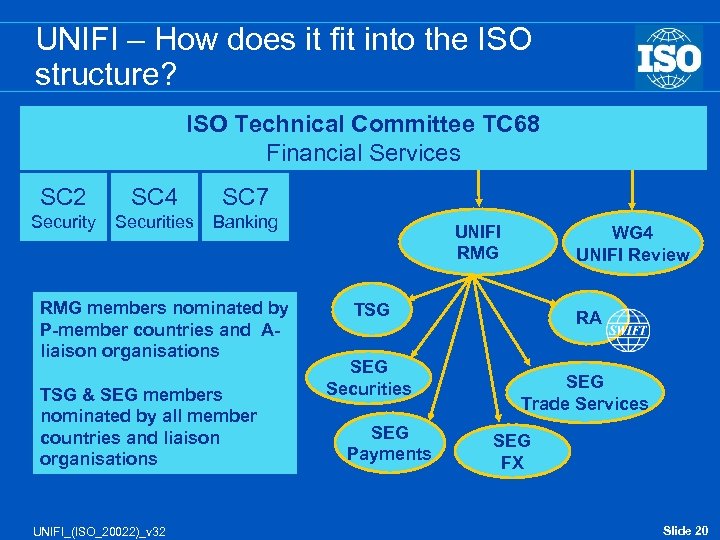 UNIFI – How does it fit into the ISO structure?

ISO

ISO Technical Committee TC68
Financial Services

SC2
Security

SC4
Securities

SC7
Banking

UNIFI
RMG

WG4
UNIFI Review

RMG members nominated by P-member countries and A-liaison organisations

TSG & SEG members nominated by all member countries and liaison organisations

TSG

RA

SWIFT

SEG
Securities

SEG
Trade Services

SEG
Payments

SEG
FX

UNIFI_(ISO_20022)_v32

Slide 20